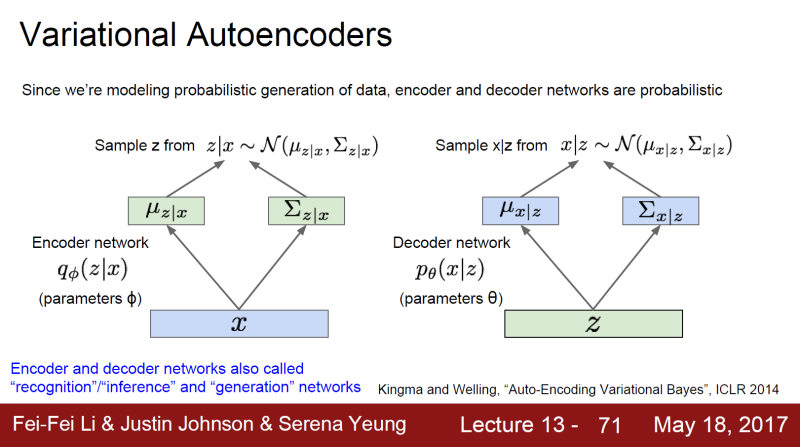 Variational Autoencoders

Since we're modeling probabilistic generation of data, encoder and decoder networks are probabilistic

Sample z from $z|x \sim \mathcal{N}(\mu_{z|x}, \Sigma_{z|x})$

$\mu_{z|x}$

$\Sigma_{z|x}$

Encoder network
$q_\phi(z|x)$
(parameters ϕ)

$x$

Sample x|z from $x|z \sim \mathcal{N}(\mu_{x|z}, \Sigma_{x|z})$

$\mu_{x|z}$

$\Sigma_{x|z}$

Decoder network
$p_\theta(x|z)$
(parameters θ)

$z$

Encoder and decoder networks also called "recognition"/"inference" and "generation" networks

Kingma and Welling, "Auto-Encoding Variational Bayes", ICLR 2014

Fei-Fei Li & Justin Johnson & Serena Yeung

Lecture 13 - 71

May 18, 2017